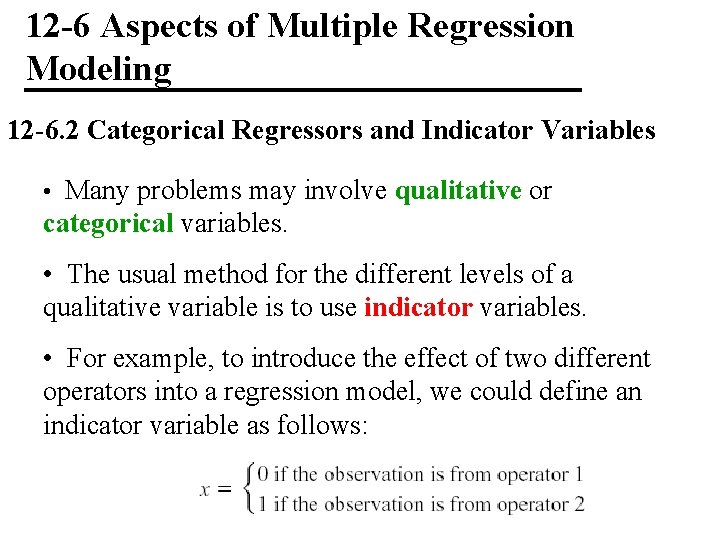 12-6 Aspects of Multiple Regression Modeling

12-6.2 Categorical Regressors and Indicator Variables

• Many problems may involve qualitative or categorical variables.

• The usual method for the different levels of a qualitative variable is to use indicator variables.

• For example, to introduce the effect of two different operators into a regression model, we could define an indicator variable as follows:

$x = \begin{cases} 0 \text{ if the observation is from operator 1} \\ 1 \text{ if the observation is from operator 2} \end{cases}$